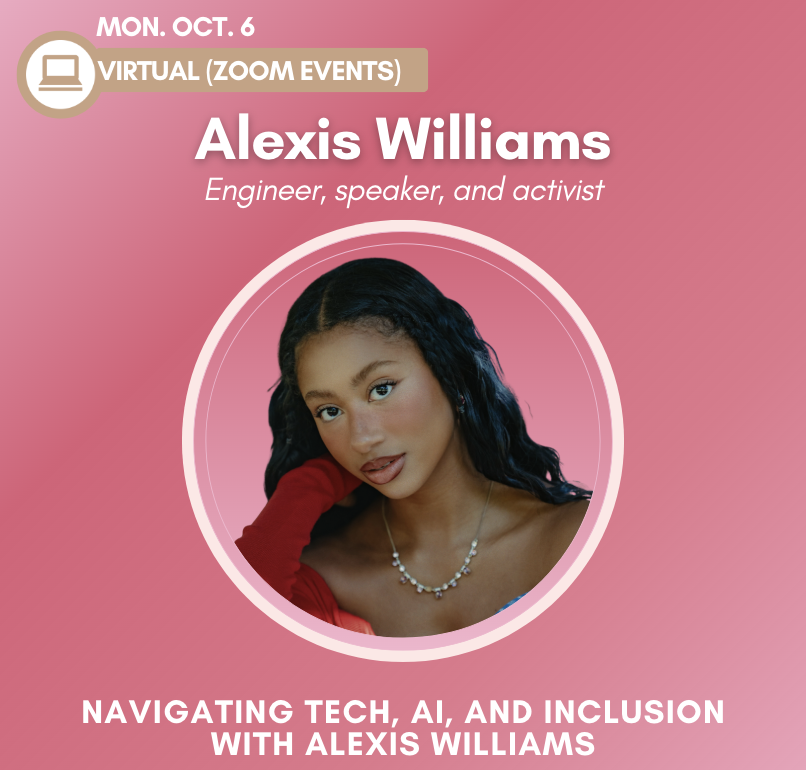 MON. OCT. 6

VIRTUAL (ZOOM EVENTS)

Alexis Williams

Engineer, speaker, and activist

NAVIGATING TECH, AI, AND INCLUSION WITH ALEXIS WILLIAMS